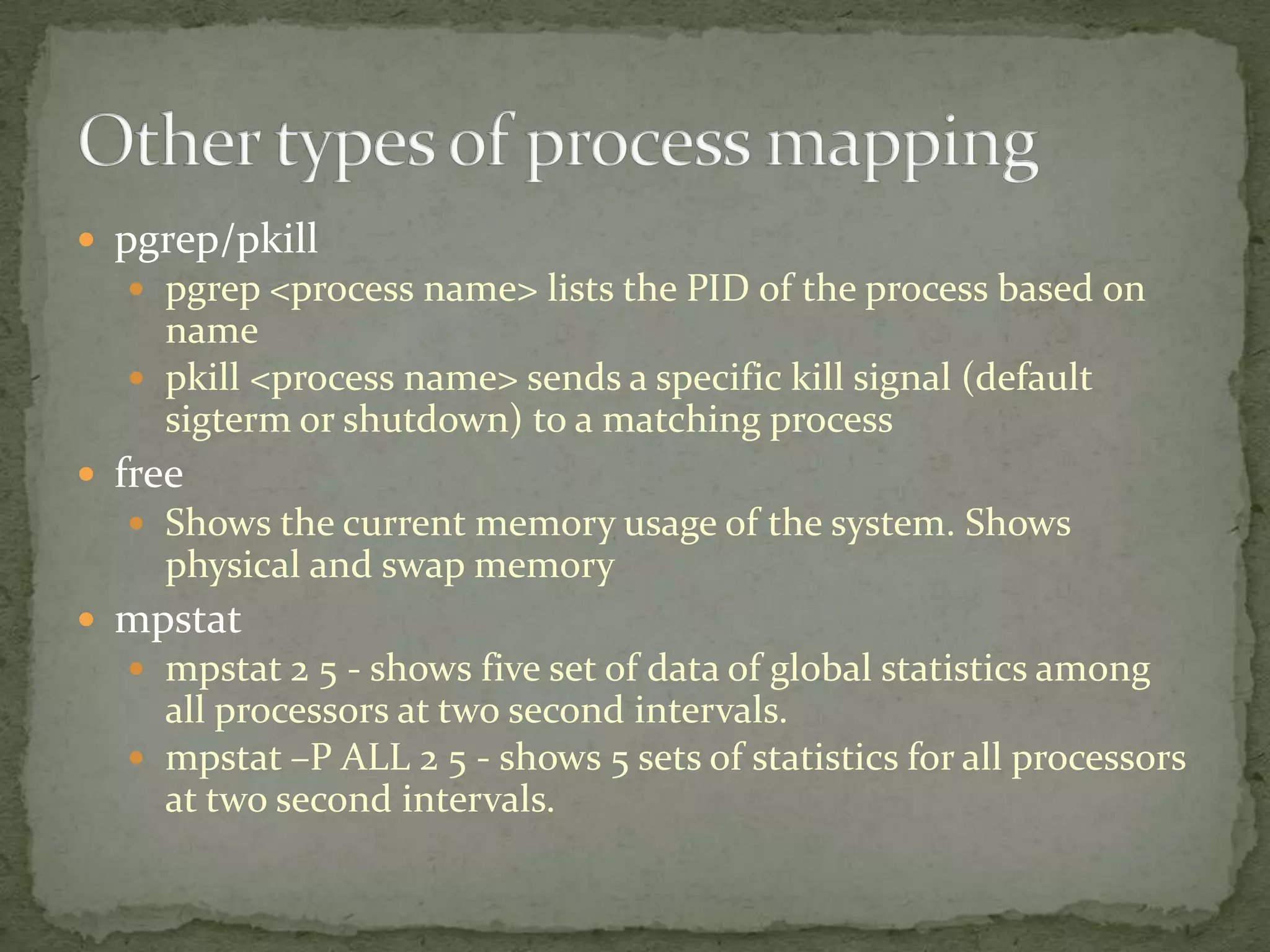 Other types of process mapping

- pgrep/pkill
  - pgrep <process name> lists the PID of the process based on name
  - pkill <process name> sends a specific kill signal (default sigterm or shutdown) to a matching process
- free
  - Shows the current memory usage of the system. Shows physical and swap memory
- mpstat
  - mpstat 2 5 - shows five set of data of global statistics among all processors at two second intervals.
  - mpstat –P ALL 2 5 - shows 5 sets of statistics for all processors at two second intervals.